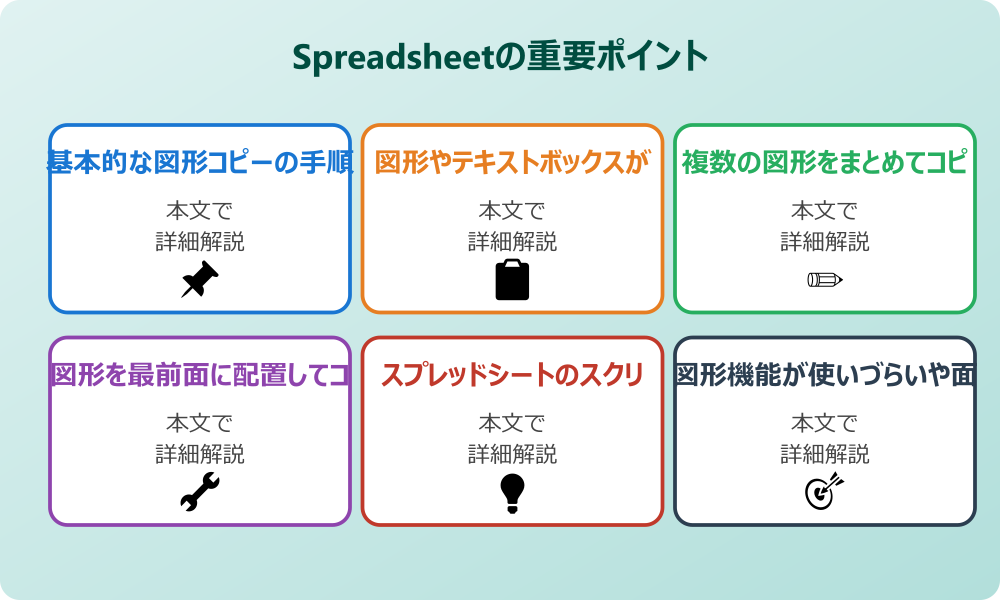 Spreadsheetの重要ポイント

基本的な図形コピーの手順
本文で
詳細解説

図形やテキストボックスが
本文で
詳細解説

複数の図形をまとめてコピ
本文で
詳細解説

図形を最前面に配置してコ
本文で
詳細解説

スプレッドシートのスクリ
本文で
詳細解説

図形機能が使いづらいや面
本文で
詳細解説